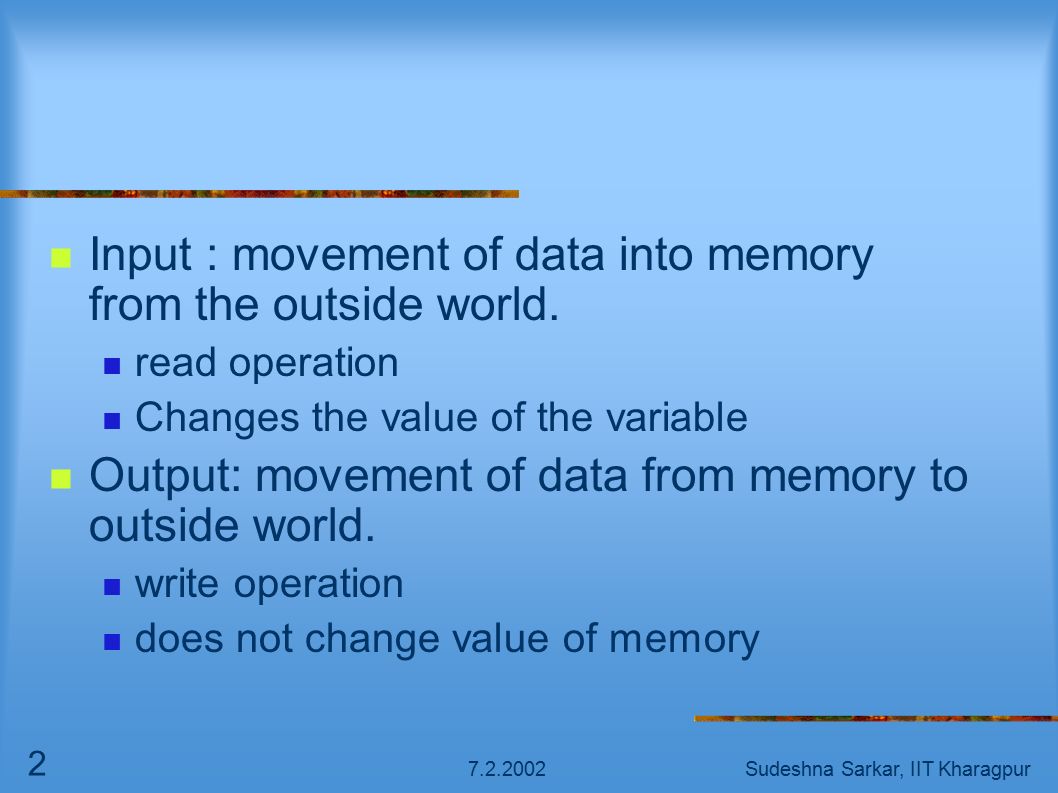 Input : movement of data into memory from the outside world.

read operation

Changes the value of the variable

Output: movement of data from memory to outside world.

write operation

does not change value of memory

2

7.2.2002

Sudeshna Sarkar, IIT Kharagpur